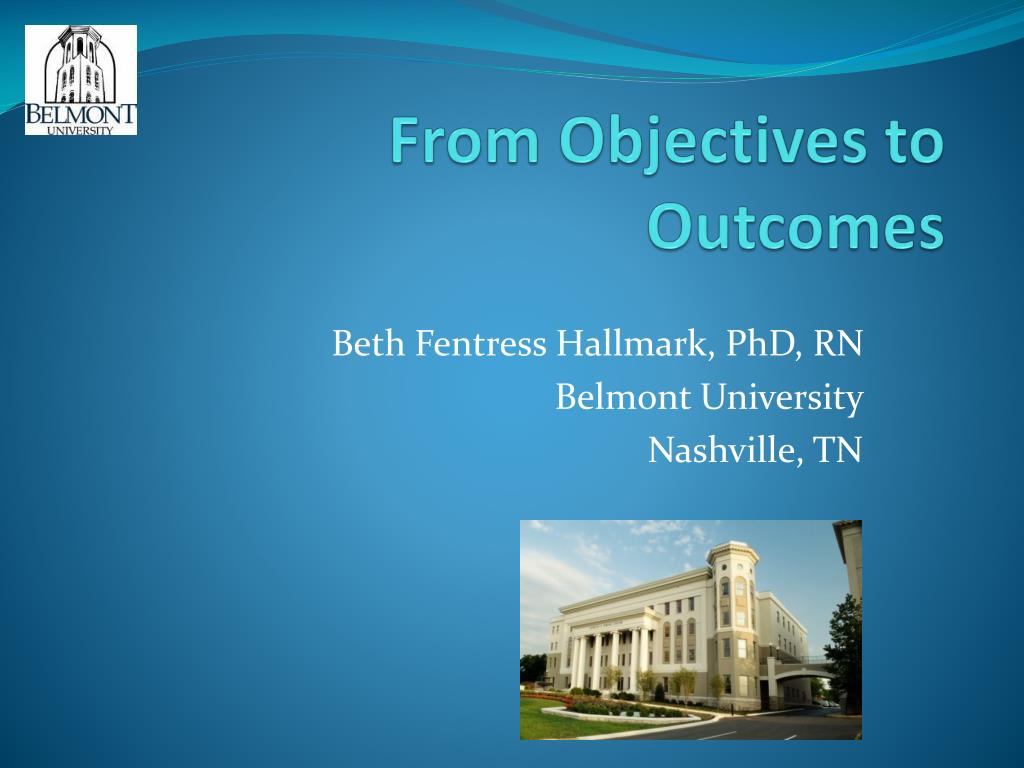 BELMONT
UNIVERSITY

From Objectives to Outcomes

Beth Fentress Hallmark, PhD, RN
Belmont University
Nashville, TN